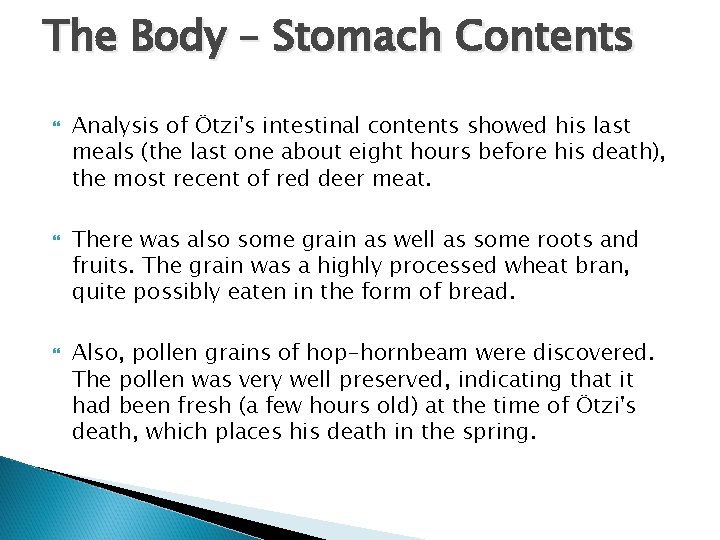 The Body – Stomach Contents

Analysis of Ötzi's intestinal contents showed his last meals (the last one about eight hours before his death), the most recent of red deer meat.

There was also some grain as well as some roots and fruits. The grain was a highly processed wheat bran, quite possibly eaten in the form of bread.

Also, pollen grains of hop-hornbeam were discovered. The pollen was very well preserved, indicating that it had been fresh (a few hours old) at the time of Ötzi's death, which places his death in the spring.